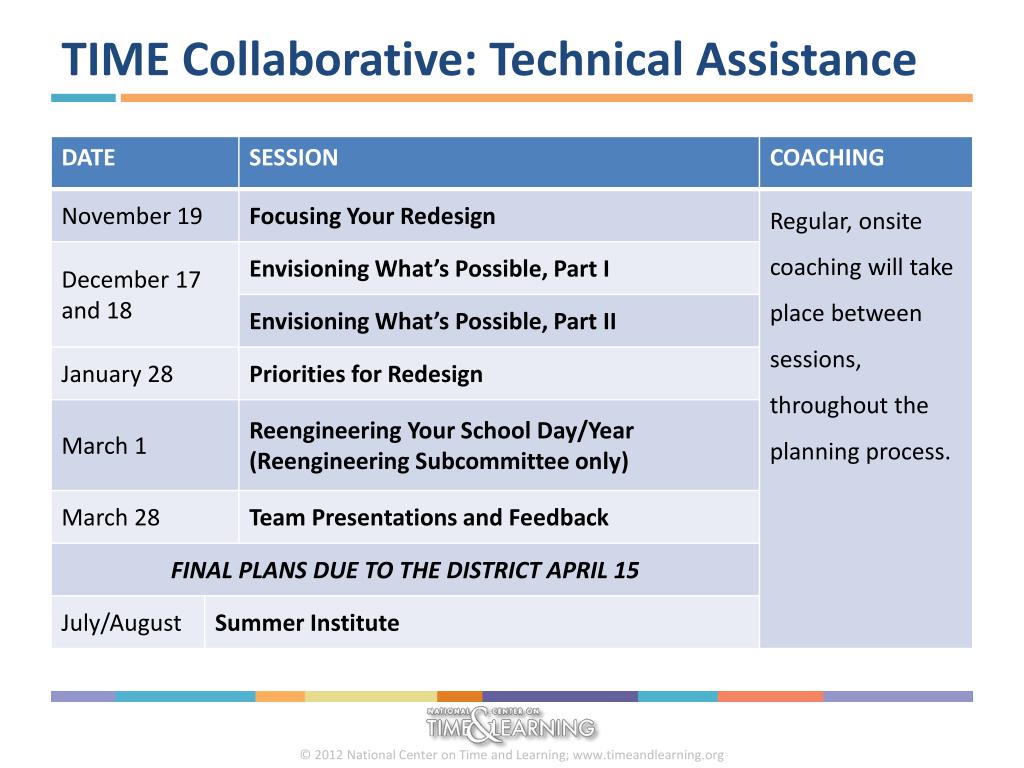 TIME Collaborative: Technical Assistance

| DATE | SESSION | COACHING |
|---|---|---|
| November 19 | Focusing Your Redesign | Regular, onsite coaching will take place between sessions, throughout the planning process. |
| December 17 and 18 | Envisioning What's Possible, Part I | |
| | Envisioning What's Possible, Part II | |
| January 28 | Priorities for Redesign | |
| March 1 | Reengineering Your School Day/Year (Reengineering Subcommittee only) | |
| March 28 | Team Presentations and Feedback | |
| FINAL PLANS DUE TO THE DISTRICT APRIL 15 | | |
| July/August | Summer Institute | |

NATIONAL CENTER ON TIME & LEARNING

© 2012 National Center on Time and Learning; www.timeandlearning.org